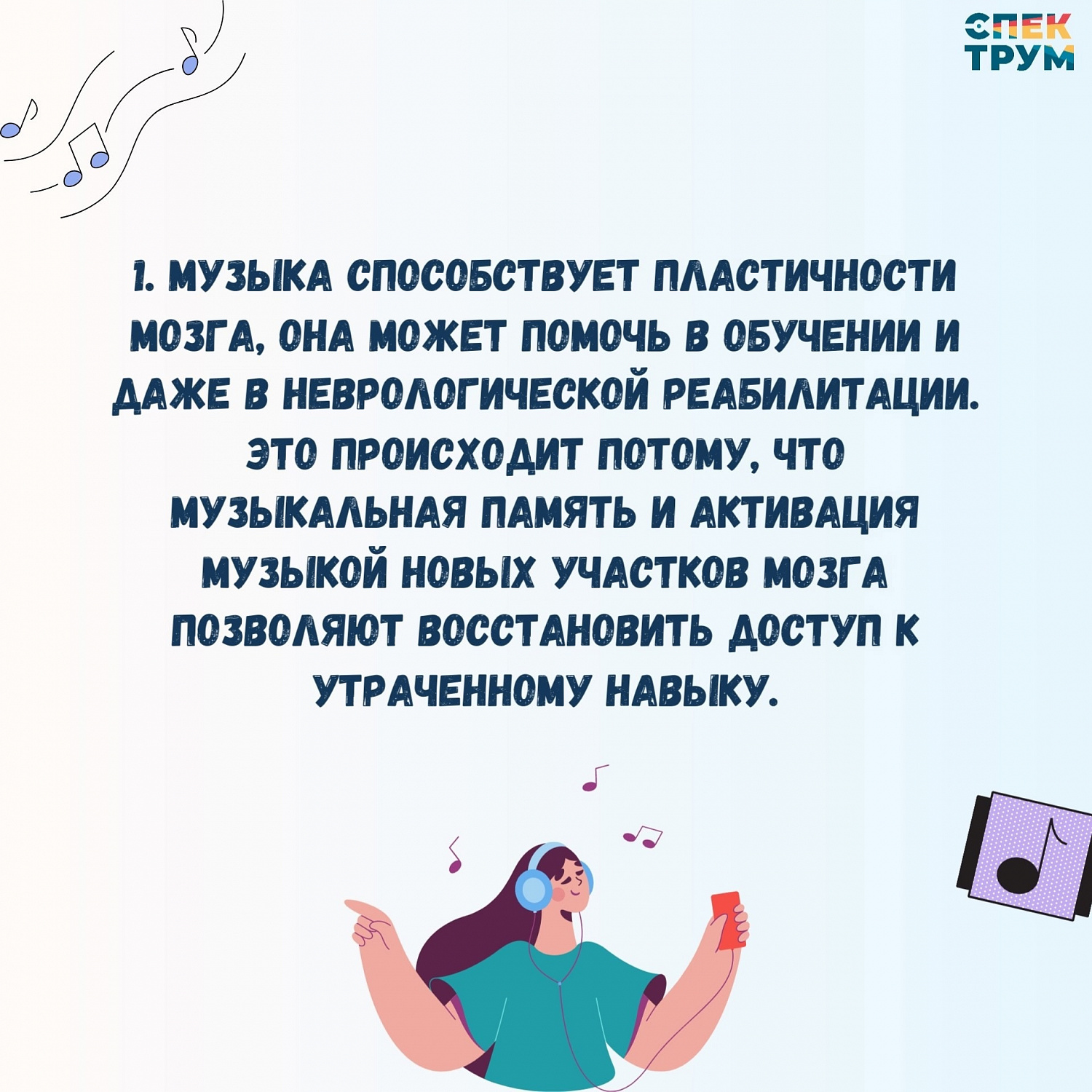 СПЕК
ТРУМ

1. МУЗЫКА СПОСОБСТВУЕТ ПЛАСТИЧНОСТИ МОЗГА, ОНА МОЖЕТ ПОМОЧЬ В ОБУЧЕНИИ И ДАЖЕ В НЕВРОЛОГИЧЕСКОЙ РЕАБИЛИТАЦИИ. ЭТО ПРОИСХОДИТ ПОТОМУ, ЧТО МУЗЫКАЛЬНАЯ ПАМЯТЬ И АКТИВАЦИЯ МУЗЫКОЙ НОВЫХ УЧАСТКОВ МОЗГА ПОЗВОЛЯЮТ ВОССТАНОВИТЬ ДОСТУП К УТРАЧЕННОМУ НАВЫКУ.